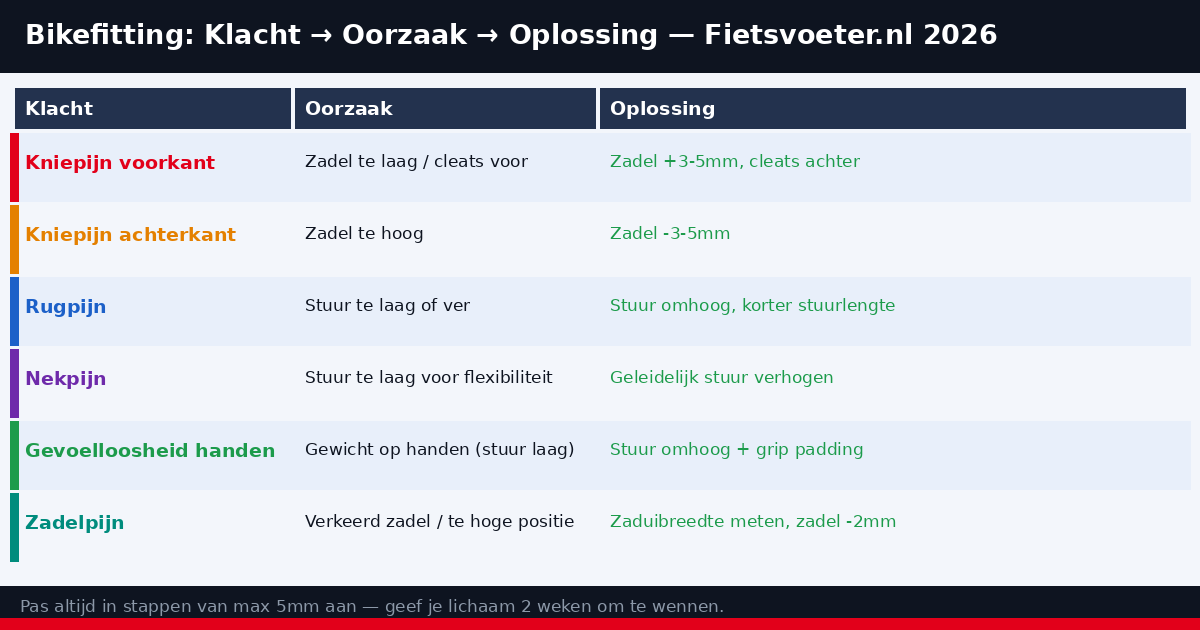 Bikefitting: Klacht → Oorzaak → Oplossing — Fietsvoeter.nl 2026

| Klacht | Oorzaak | Oplossing |
|---|---|---|
| Kniepijn voorkant | Zadel te laag / cleats voor | Zadel +3-5mm, cleats achter |
| Kniepijn achterkant | Zadel te hoog | Zadel -3-5mm |
| Rugpijn | Stuur te laag of ver | Stuur omhoog, korter stuurlengte |
| Nekpijn | Stuur te laag voor flexibiliteit | Geleidelijk stuur verhogen |
| Gevoelloosheid handen | Gewicht op handen (stuur laag) | Stuur omhoog + grip padding |
| Zadelpijn | Verkeerd zadel / te hoge positie | Zaduibreedte meten, zadel -2mm |

Pas altijd in stappen van max 5mm aan — geef je lichaam 2 weken om te wennen.